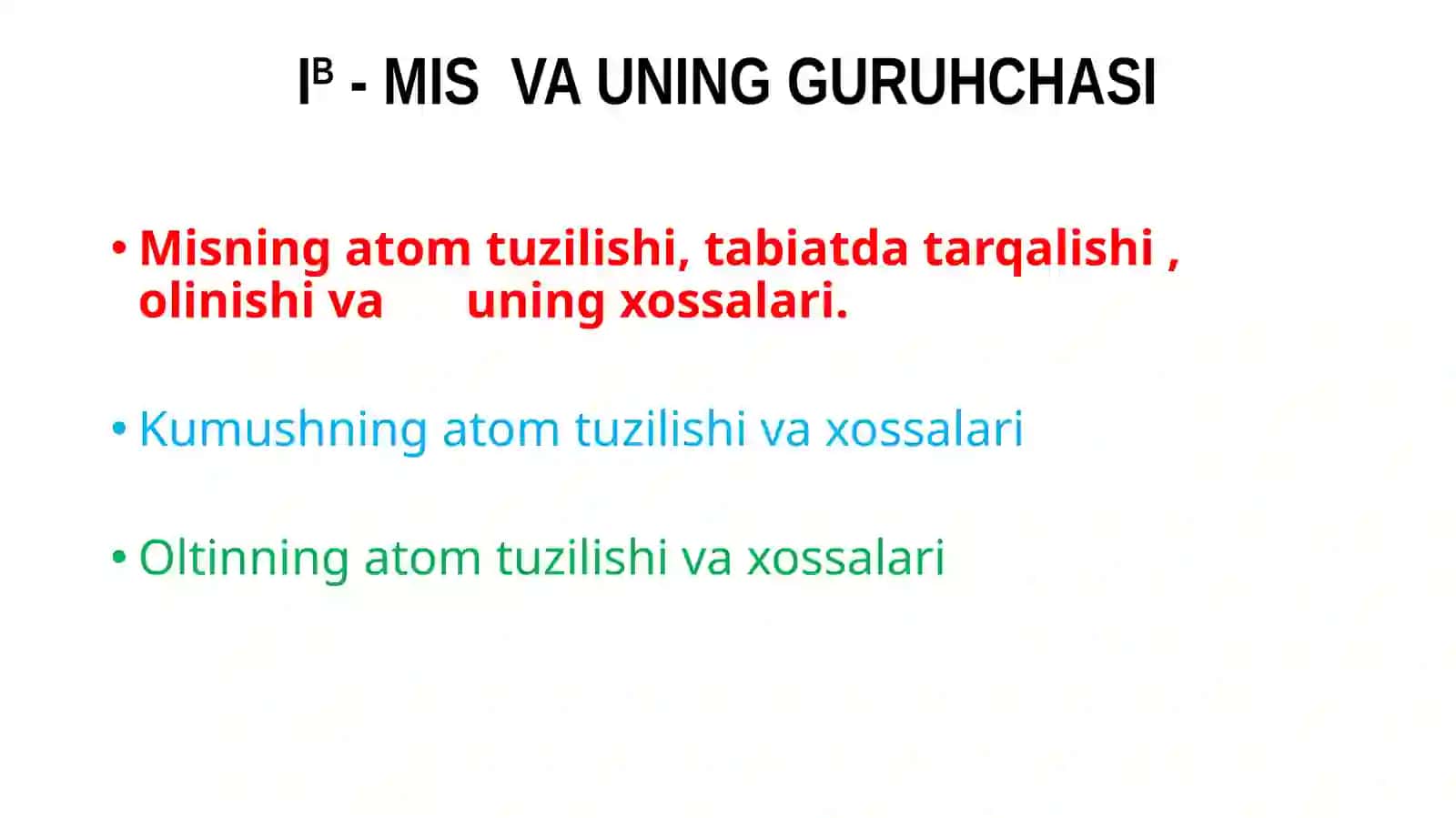 $I^B$ - MIS VA UNING GURUHCHASI

• Misning atom tuzilishi, tabiatda tarqalishi , olinishi va uning xossalari.

• Kumushning atom tuzilishi va xossalari

• Oltinning atom tuzilishi va xossalari